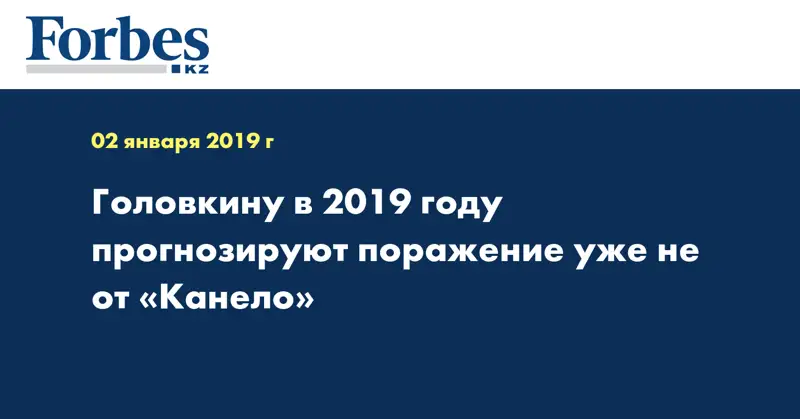 Forbes
KZ

02 января 2019 г

Головкину в 2019 году прогнозируют поражение уже не от «Канело»